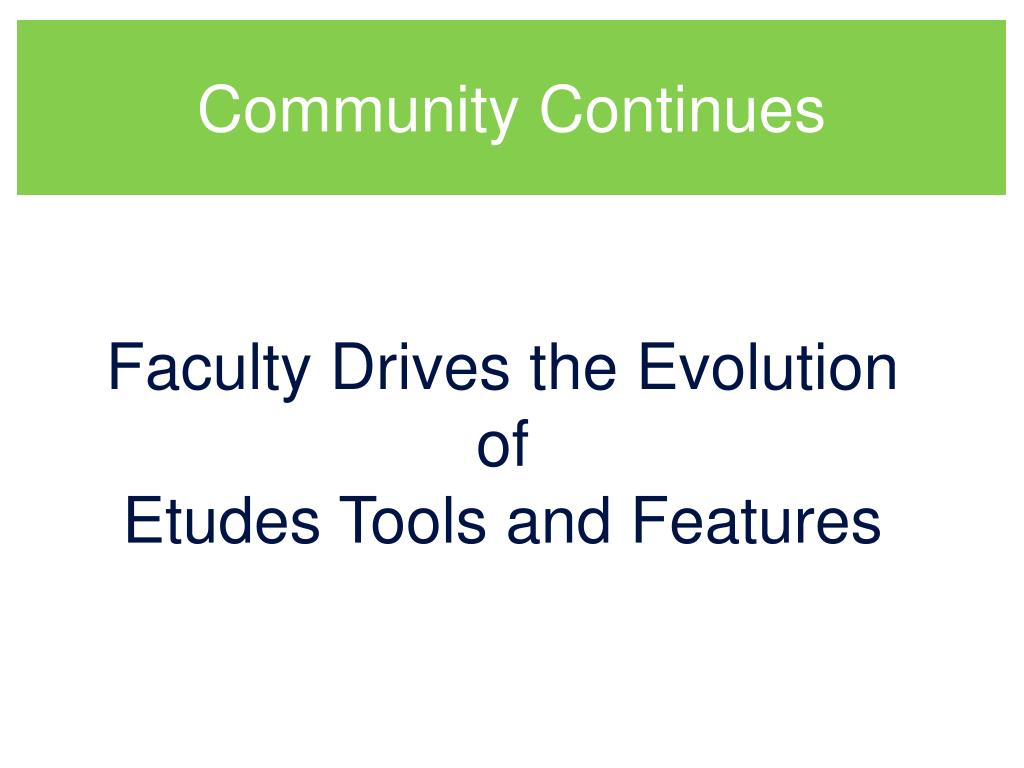 Community Continues

Faculty Drives the Evolution
of
Etudes Tools and Features